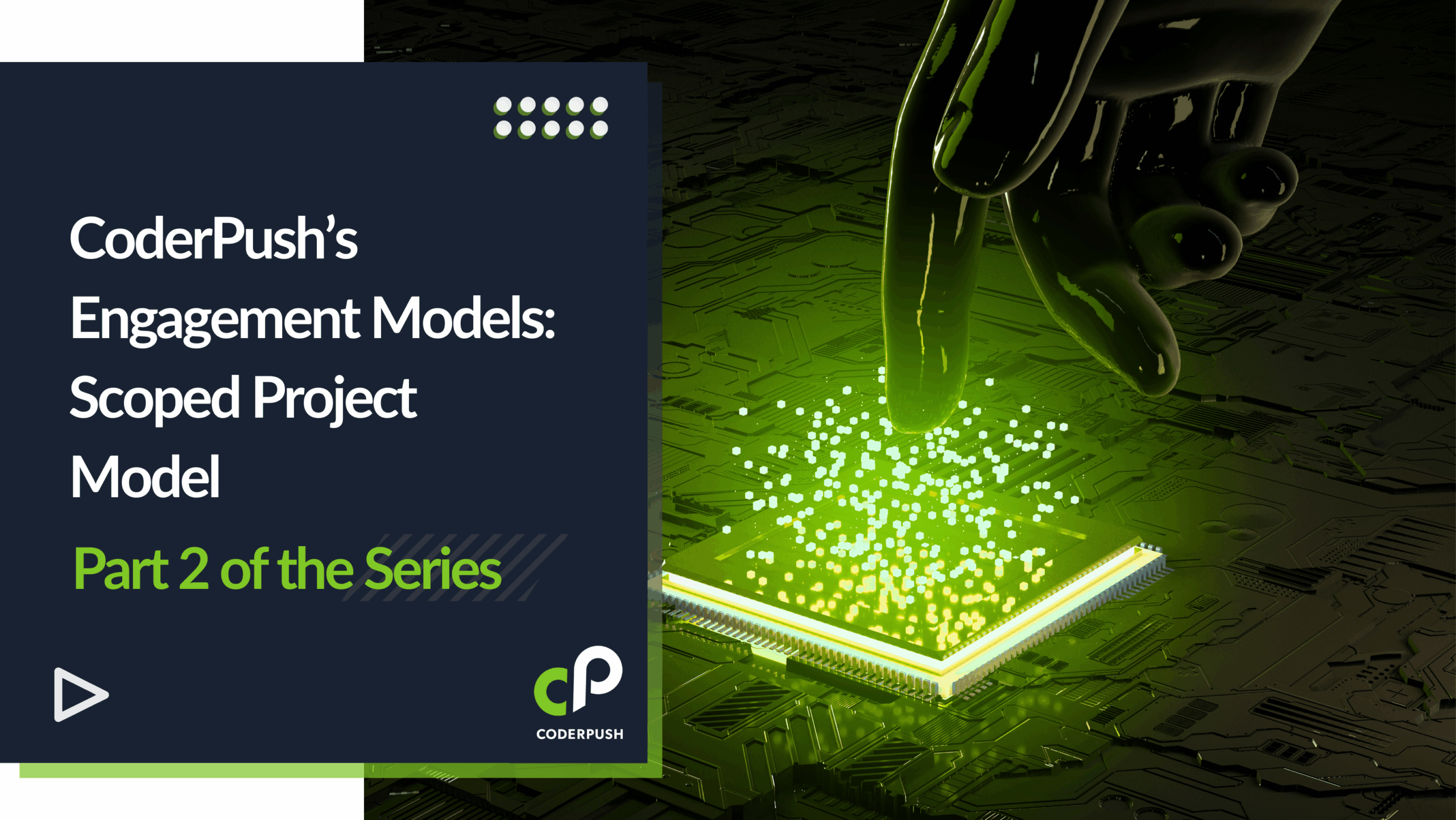 CoderPush's Engagement Models: Scoped Project Model

Part 2 of the Series

cP
CODERPUSH